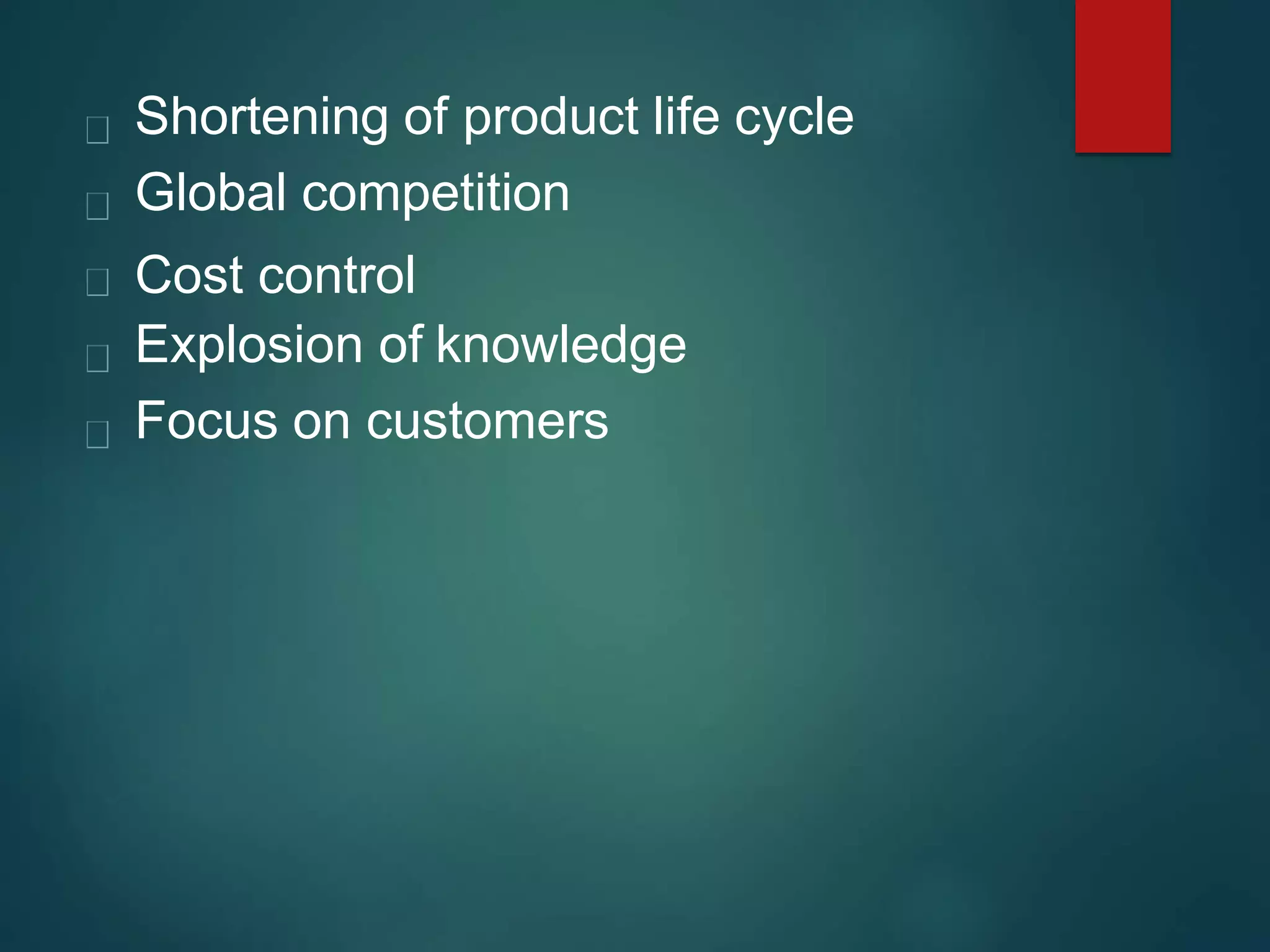 Shortening of product life cycle

Global competition

Cost control

Explosion of knowledge

Focus on customers